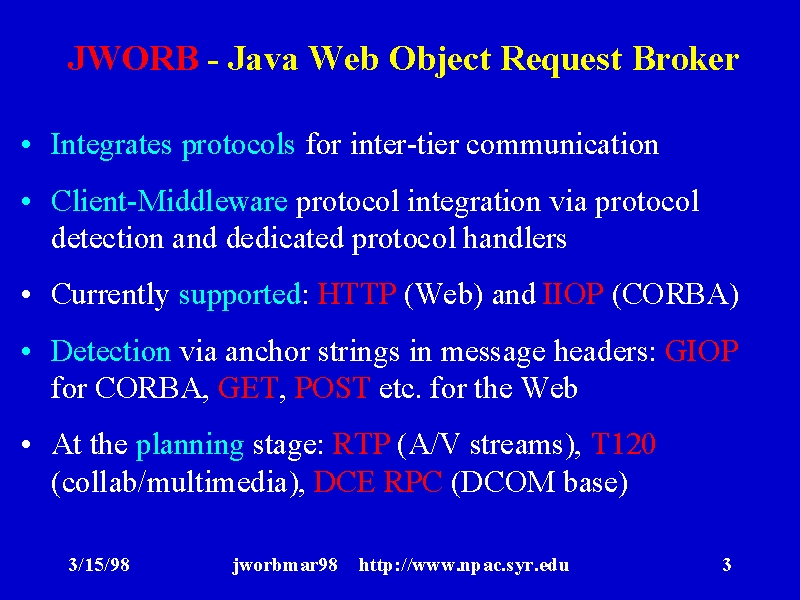 JWORB - Java Web Object Request Broker

• Integrates protocols for inter-tier communication

• Client-Middleware protocol integration via protocol detection and dedicated protocol handlers

• Currently supported: HTTP (Web) and IIOP (CORBA)

• Detection via anchor strings in message headers: GIOP for CORBA, GET, POST etc. for the Web

• At the planning stage: RTP (A/V streams), T120 (collab/multimedia), DCE RPC (DCOM base)

3/15/98 jworbmar98 http://www.npac.syr.edu 3